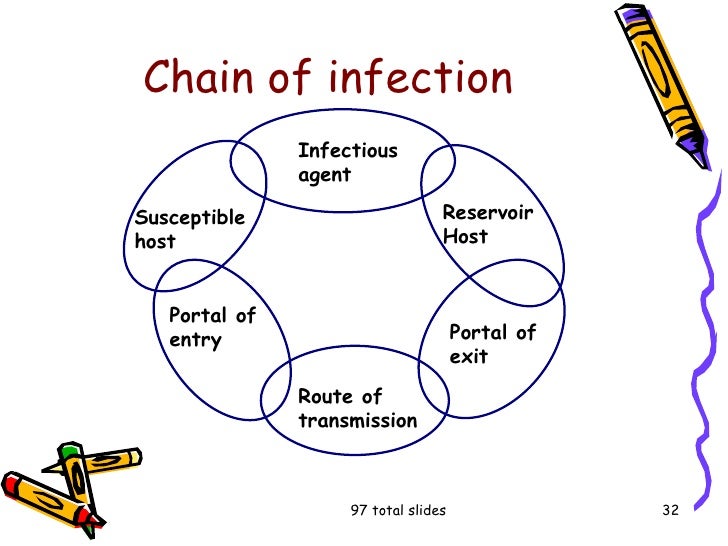 Chain of infection

Infectious agent

Reservoir Host

Portal of exit

Route of transmission

Portal of entry

Susceptible host

97 total slides

32